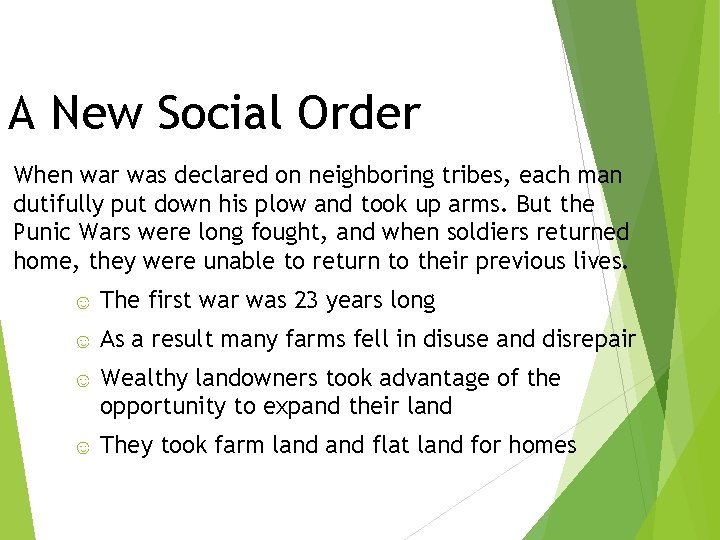 A New Social Order

When war was declared on neighboring tribes, each man dutifully put down his plow and took up arms. But the Punic Wars were long fought, and when soldiers returned home, they were unable to return to their previous lives.

☺ The first war was 23 years long

☺ As a result many farms fell in disuse and disrepair

☺ Wealthy landowners took advantage of the opportunity to expand their land

☺ They took farm land and flat land for homes